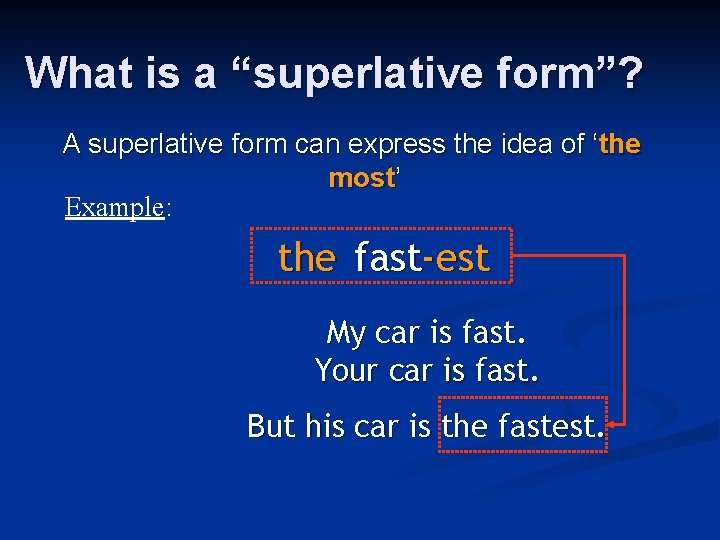 What is a “superlative form”?

A superlative form can express the idea of ‘the most’

Example:

the fast-est

My car is fast.
Your car is fast.
But his car is the fastest.